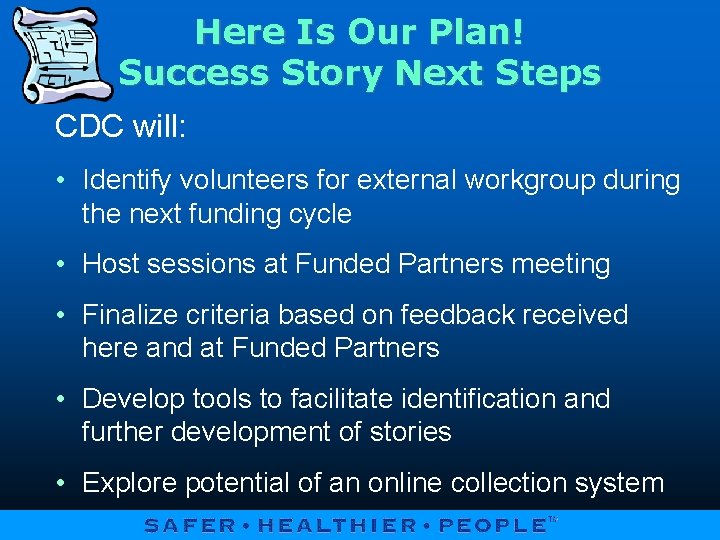 Here Is Our Plan!
Success Story Next Steps

CDC will:

• Identify volunteers for external workgroup during the next funding cycle

• Host sessions at Funded Partners meeting

• Finalize criteria based on feedback received here and at Funded Partners

• Develop tools to facilitate identification and further development of stories

• Explore potential of an online collection system

SAFER • HEALTHIER • PEOPLE™